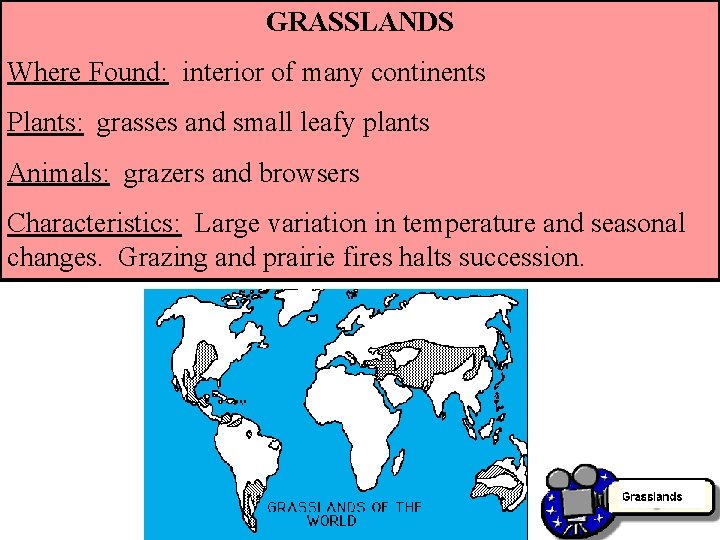 GRASSLANDS

Where Found: interior of many continents

Plants: grasses and small leafy plants

Animals: grazers and browsers

Characteristics: Large variation in temperature and seasonal changes. Grazing and prairie fires halts succession.

GRASSLANDS OF THE WORLD

Grasslands